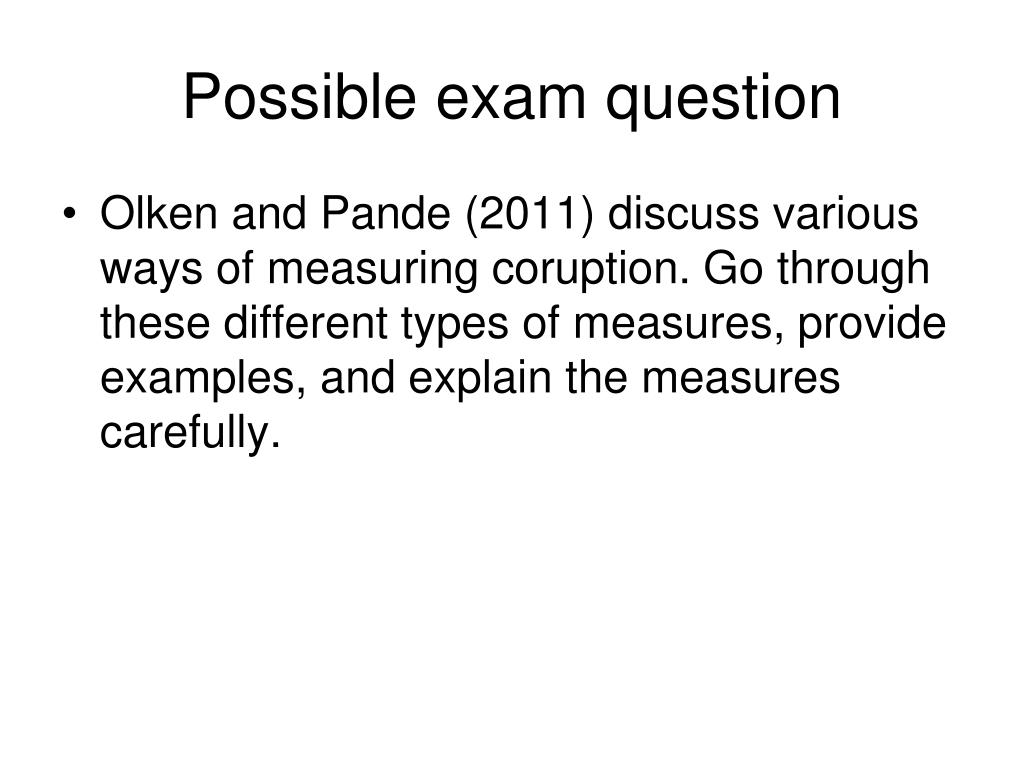 Possible exam question

• Olken and Pande (2011) discuss various ways of measuring coruption. Go through these different types of measures, provide examples, and explain the measures carefully.